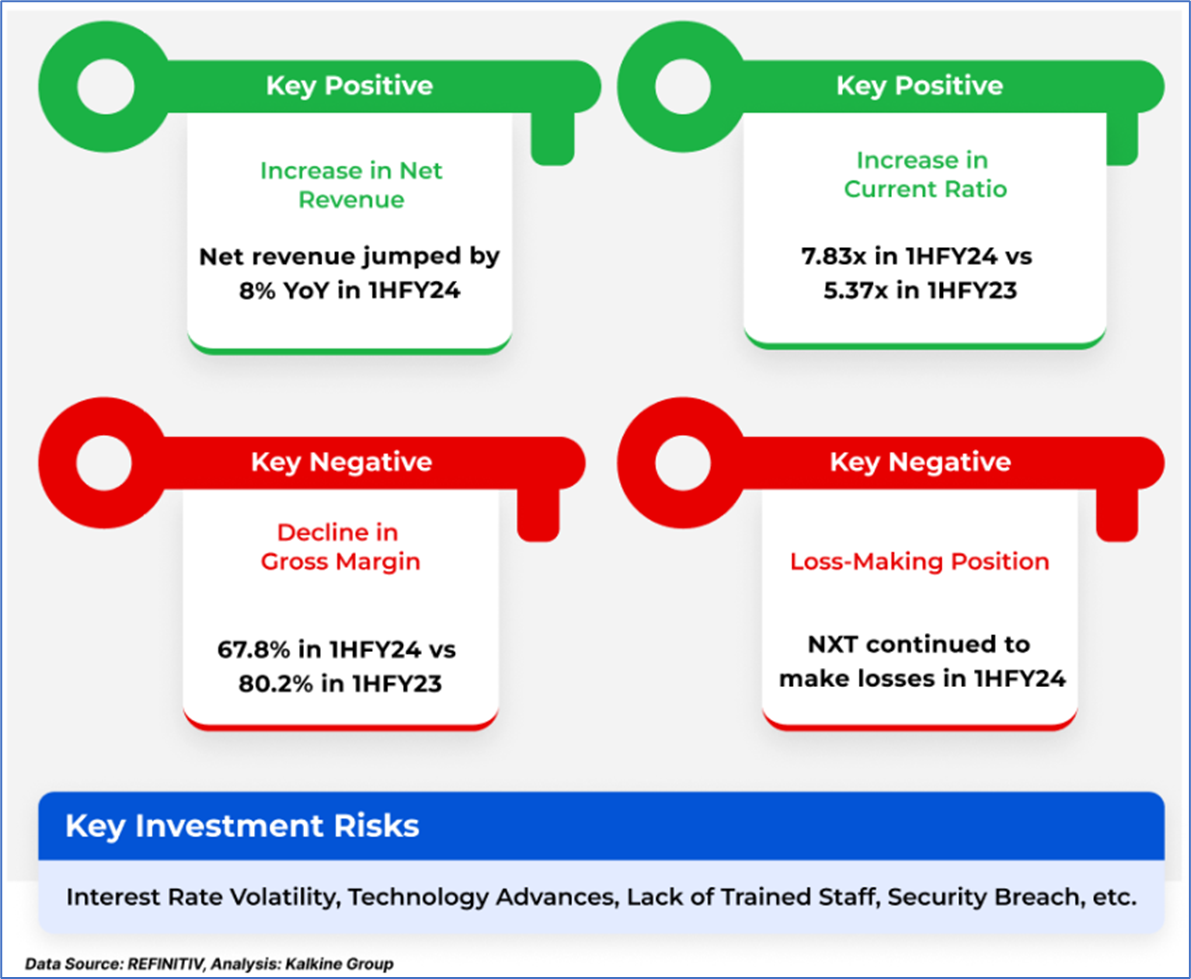 Key Positive

Increase in Net Revenue

Net revenue jumped by 8% YoY in 1HFY24

Key Positive

Increase in Current Ratio

7.83x in 1HFY24 vs 5.37x in 1HFY23

Key Negative

Decline in Gross Margin

67.8% in 1HFY24 vs 80.2% in 1HFY23

Key Negative

Loss-Making Position

NXT continued to make losses in 1HFY24

Key Investment Risks

Interest Rate Volatility, Technology Advances, Lack of Trained Staff, Security Breach, etc.

Data Source: REFINITIV, Analysis: Kalkine Group